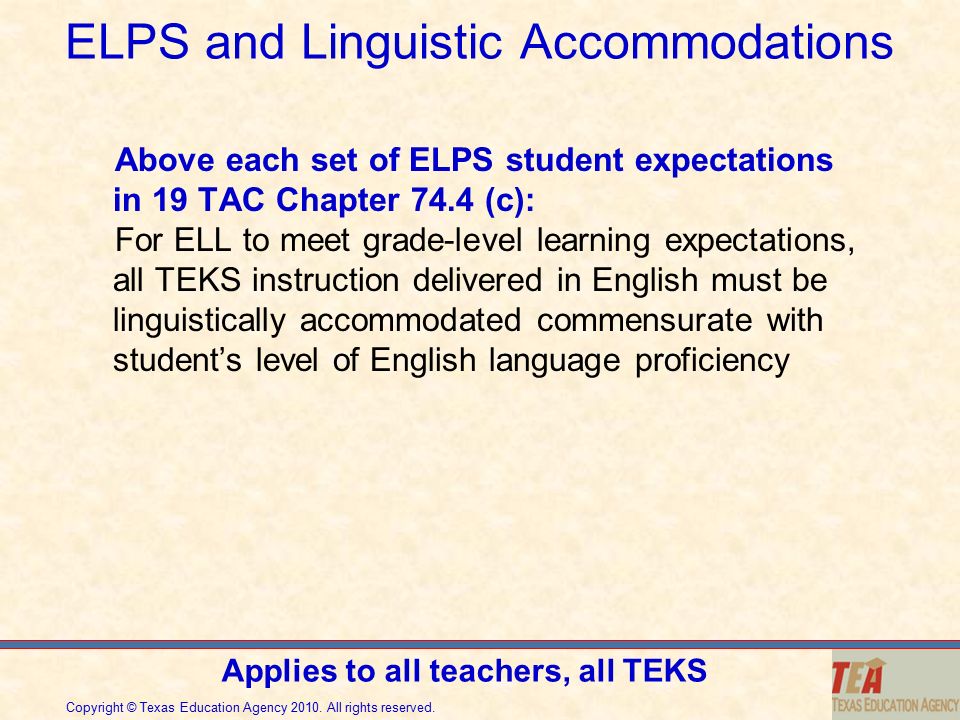 ELPS and Linguistic Accommodations

Above each set of ELPS student expectations in 19 TAC Chapter 74.4 (c):

For ELL to meet grade-level learning expectations, all TEKS instruction delivered in English must be linguistically accommodated commensurate with student's level of English language proficiency

Applies to all teachers, all TEKS

Copyright © Texas Education Agency 2010. All rights reserved.

TEA
TEXAS EDUCATION AGENCY